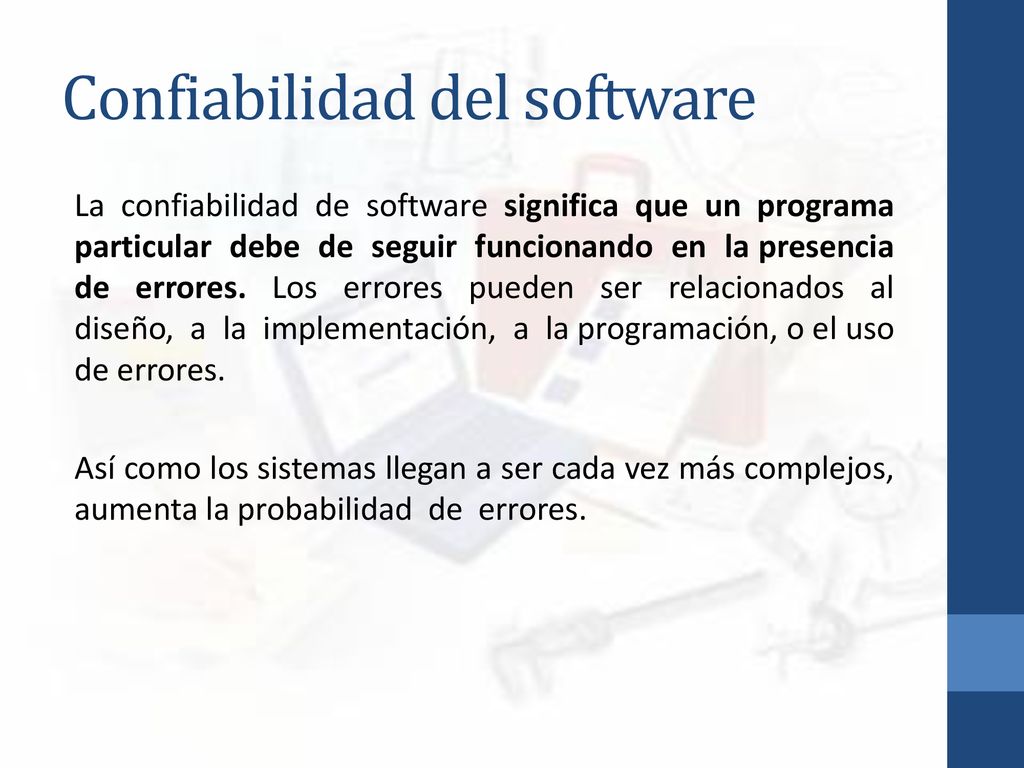 Confiabilidad del software

La confiabilidad de software significa que un programa particular debe de seguir funcionando en la presencia de errores. Los errores pueden ser relacionados al diseño, a la implementación, a la programación, o el uso de errores.

Así como los sistemas llegan a ser cada vez más complejos, aumenta la probabilidad de errores.